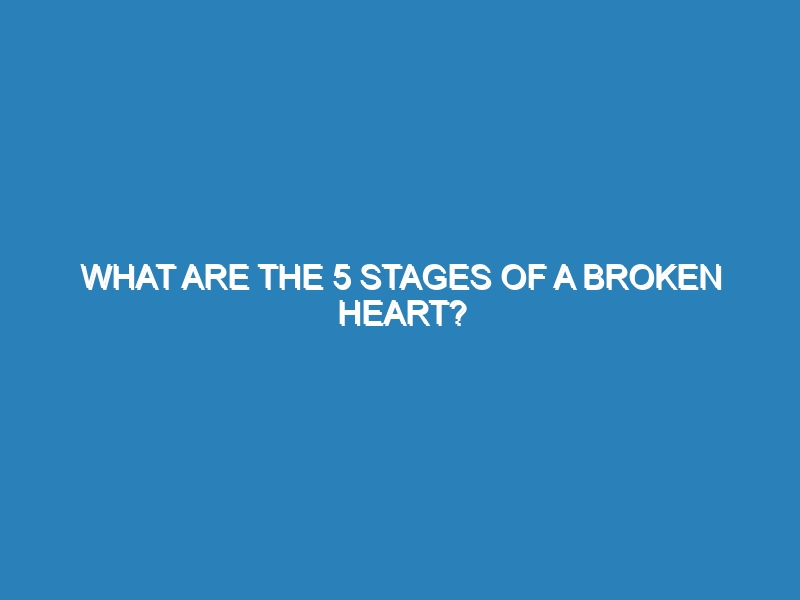 WHAT ARE THE 5 STAGES OF A BROKEN HEART?